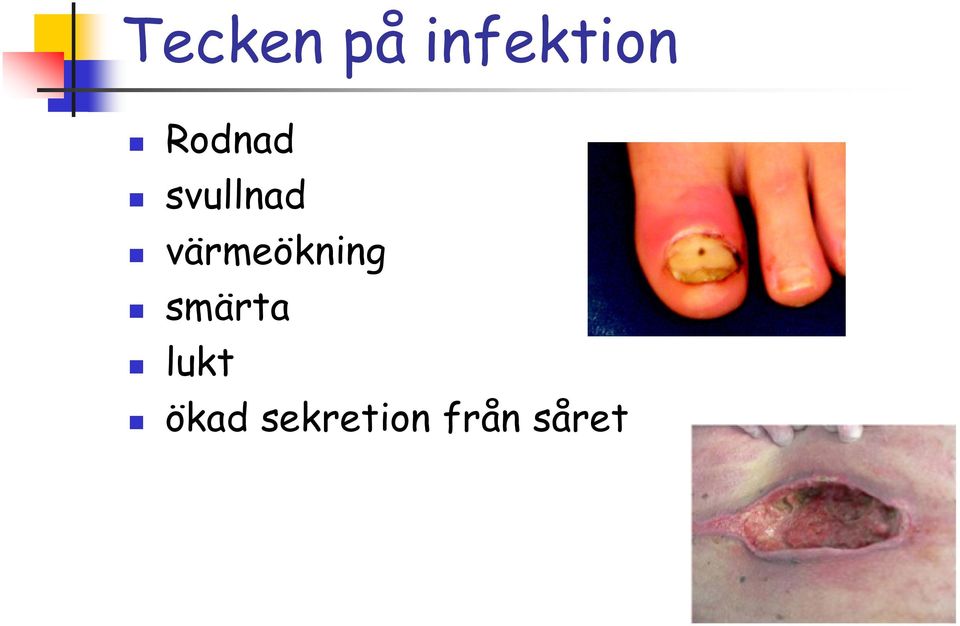 Tecken på infektion

- Rodnad
- svullnad
- värmeökning
- smärta
- lukt
- ökad sekretion från såret